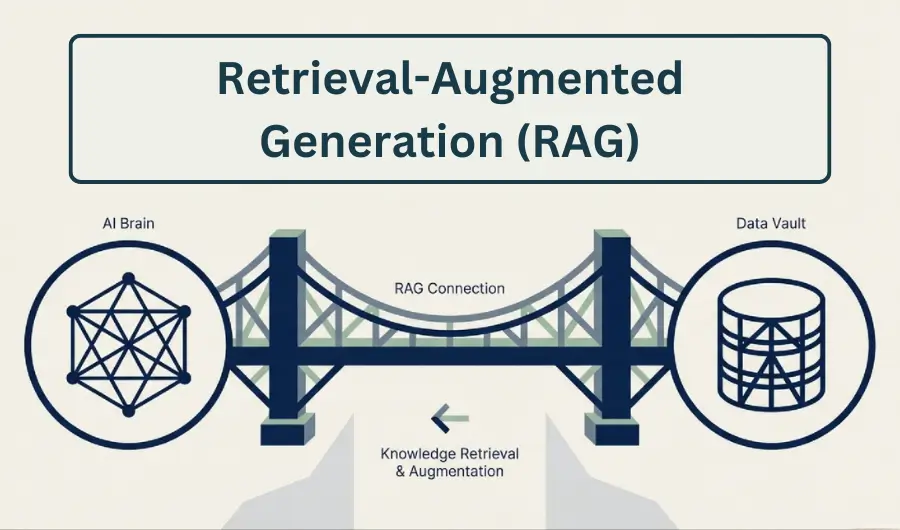 Retrieval-Augmented Generation (RAG)

AI Brain

Data Vault

RAG Connection

Knowledge Retrieval & Augmentation